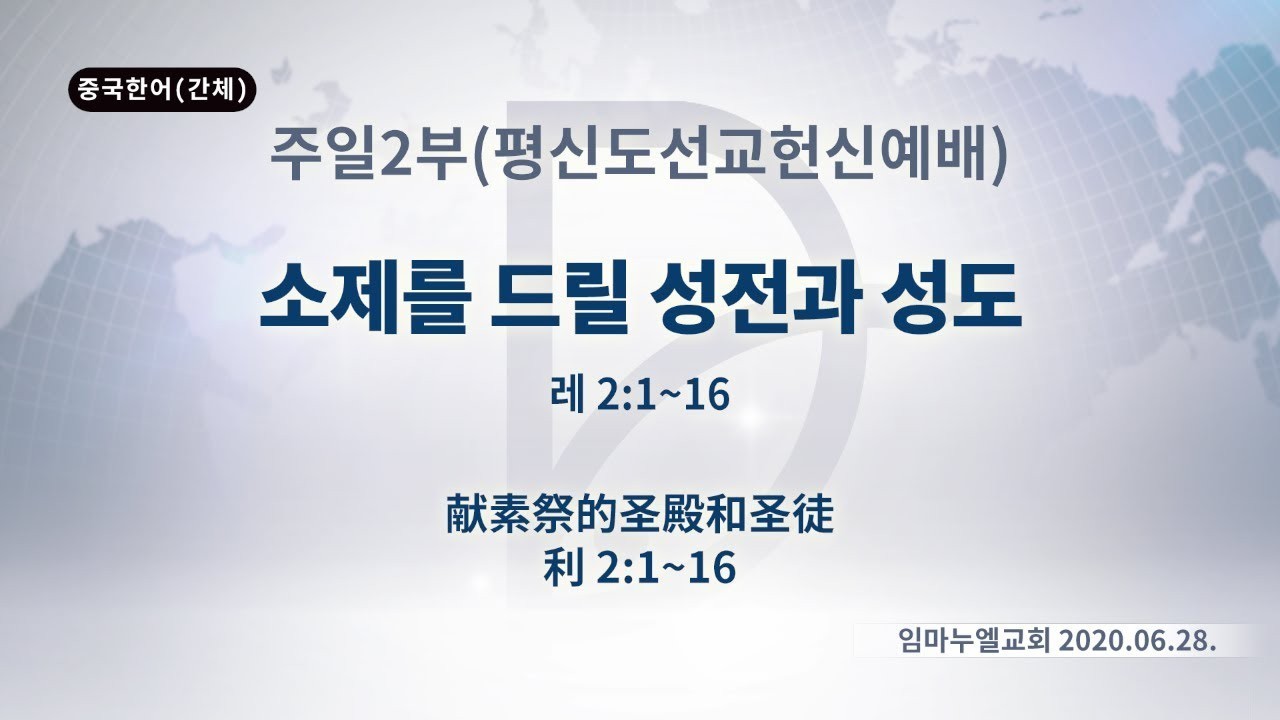 중국한어(간체)

주일2부(평신도선교헌신예배)

소제를 드릴 성전과 성도

레 2:1~16

献素祭的圣殿和圣徒
利 2:1~16

임마누엘교회 2020.06.28.